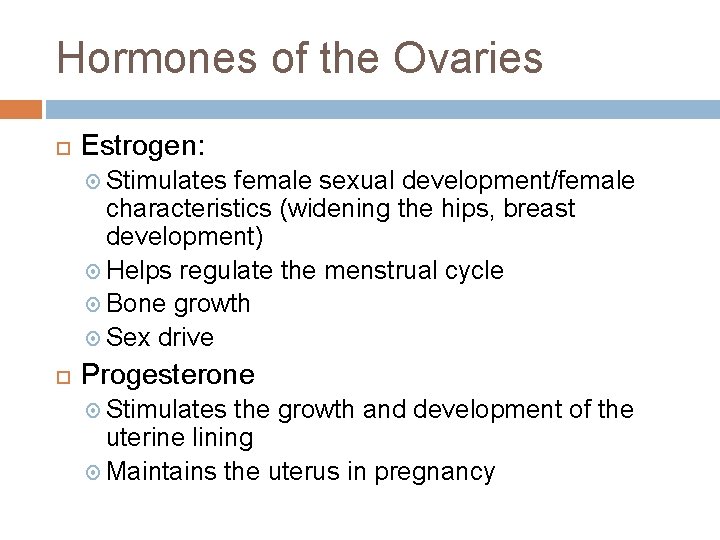 Hormones of the Ovaries

Estrogen:

Stimulates female sexual development/female characteristics (widening the hips, breast development)

Helps regulate the menstrual cycle

Bone growth

Sex drive

Progesterone

Stimulates the growth and development of the uterine lining

Maintains the uterus in pregnancy